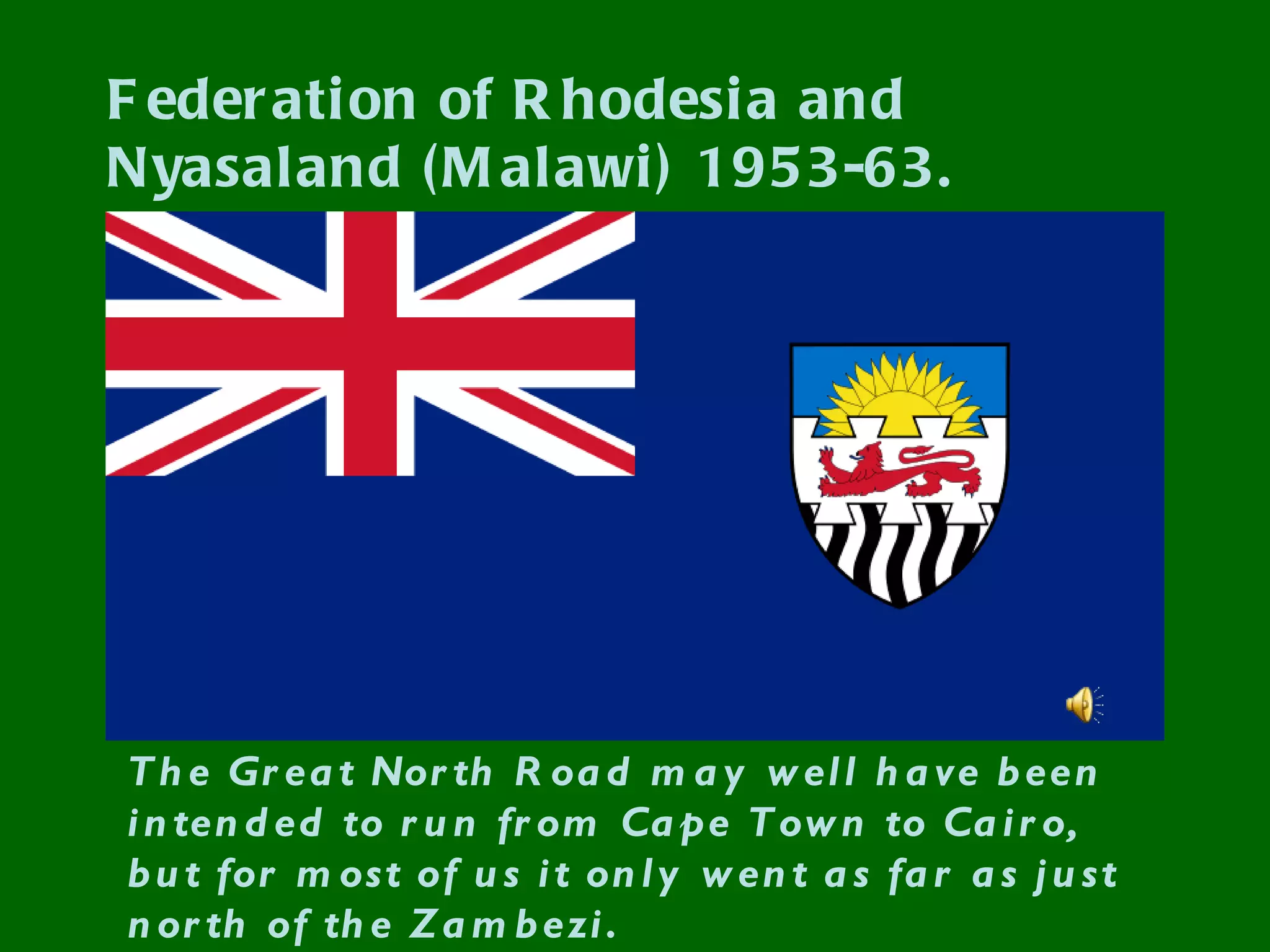 Federation of Rhodesia and Nyasaland (Malawi) 1953-63.

The Great North Road may well have been intended to run from Cape Town to Cairo, but for most of us it only went as far as just north of the Zambezi.